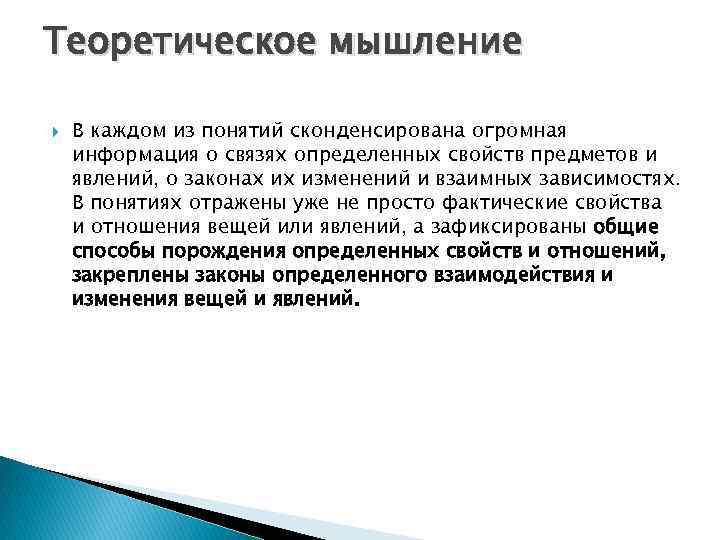 Теоретическое мышление

В каждом из понятий сконденсирована огромная информация о связях определенных свойств предметов и явлений, о законах их изменений и взаимных зависимостях. В понятиях отражены уже не просто фактические свойства и отношения вещей или явлений, а зафиксированы общие способы порождения определенных свойств и отношений, закреплены законы определенного взаимодействия и изменения вещей и явлений.